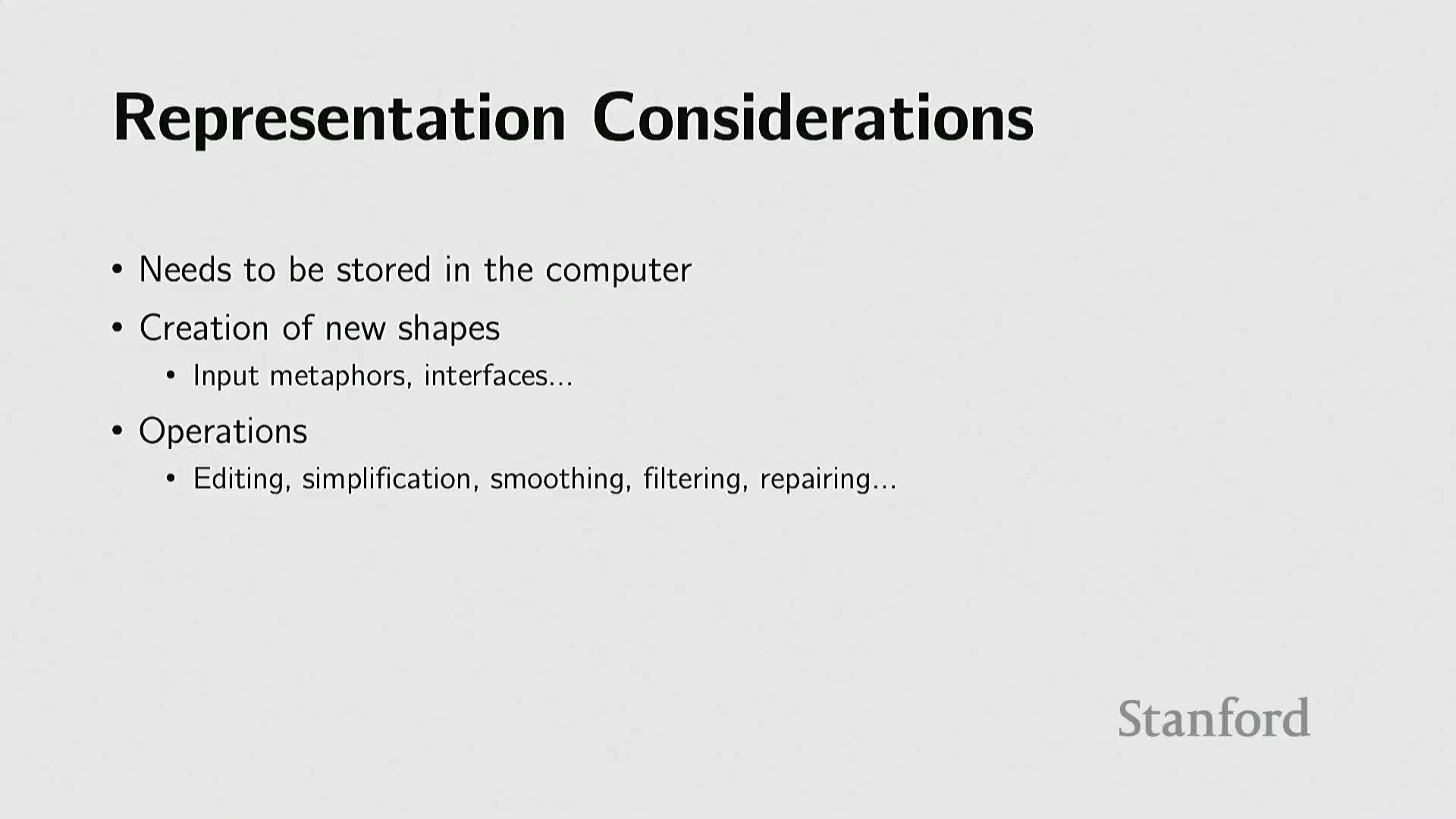 Representation Considerations

• Needs to be stored in the computer
• Creation of new shapes
  • Input metaphors, interfaces...
• Operations
  • Editing, simplification, smoothing, filtering, repairing...

Stanford